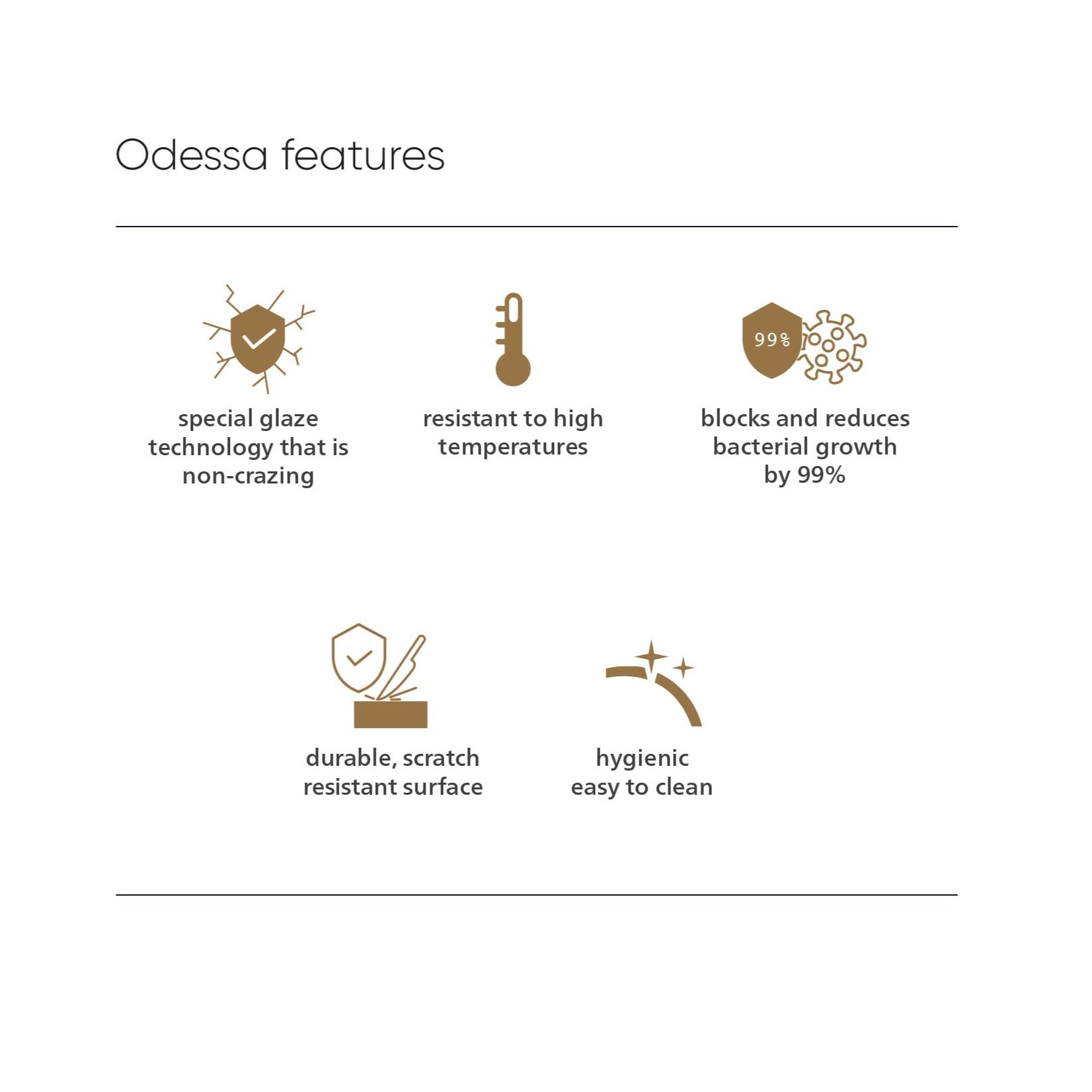 Odessa features

special glaze technology that is non-crazing

resistant to high temperatures

99%

blocks and reduces bacterial growth by 99%

durable, scratch resistant surface

hygienic
easy to clean